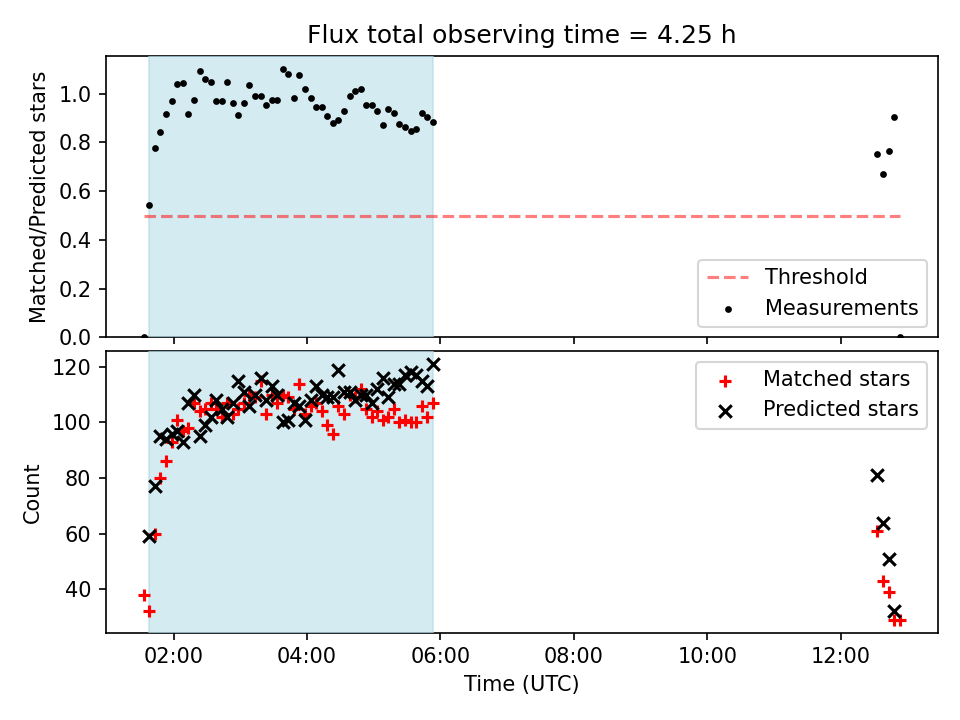 Flux total observing time = 4.25 h

Matched/Predicted stars

1.0
0.8
0.6
0.4
0.2
0.0

Threshold
Measurements

Count

120
100
80
60
40

Matched stars
Predicted stars

02:00
04:00
06:00
08:00
10:00
12:00

Time (UTC)